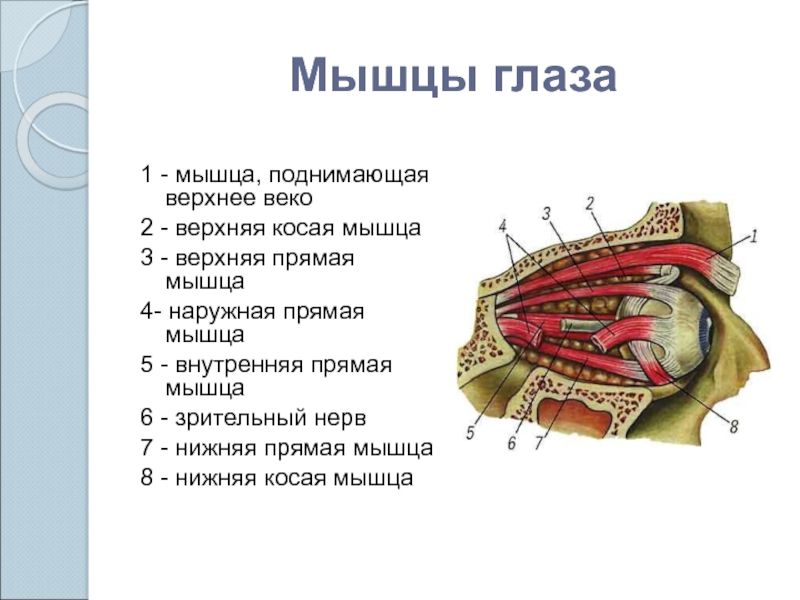 Мышцы глаза

1 - мышца, поднимающая верхнее веко
2 - верхняя косая мышца
3 - верхняя прямая мышца
4- наружная прямая мышца
5 - внутренняя прямая мышца
6 - зрительный нерв
7 - нижняя прямая мышца
8 - нижняя косая мышца

4
3
2
1
5
6
7
8